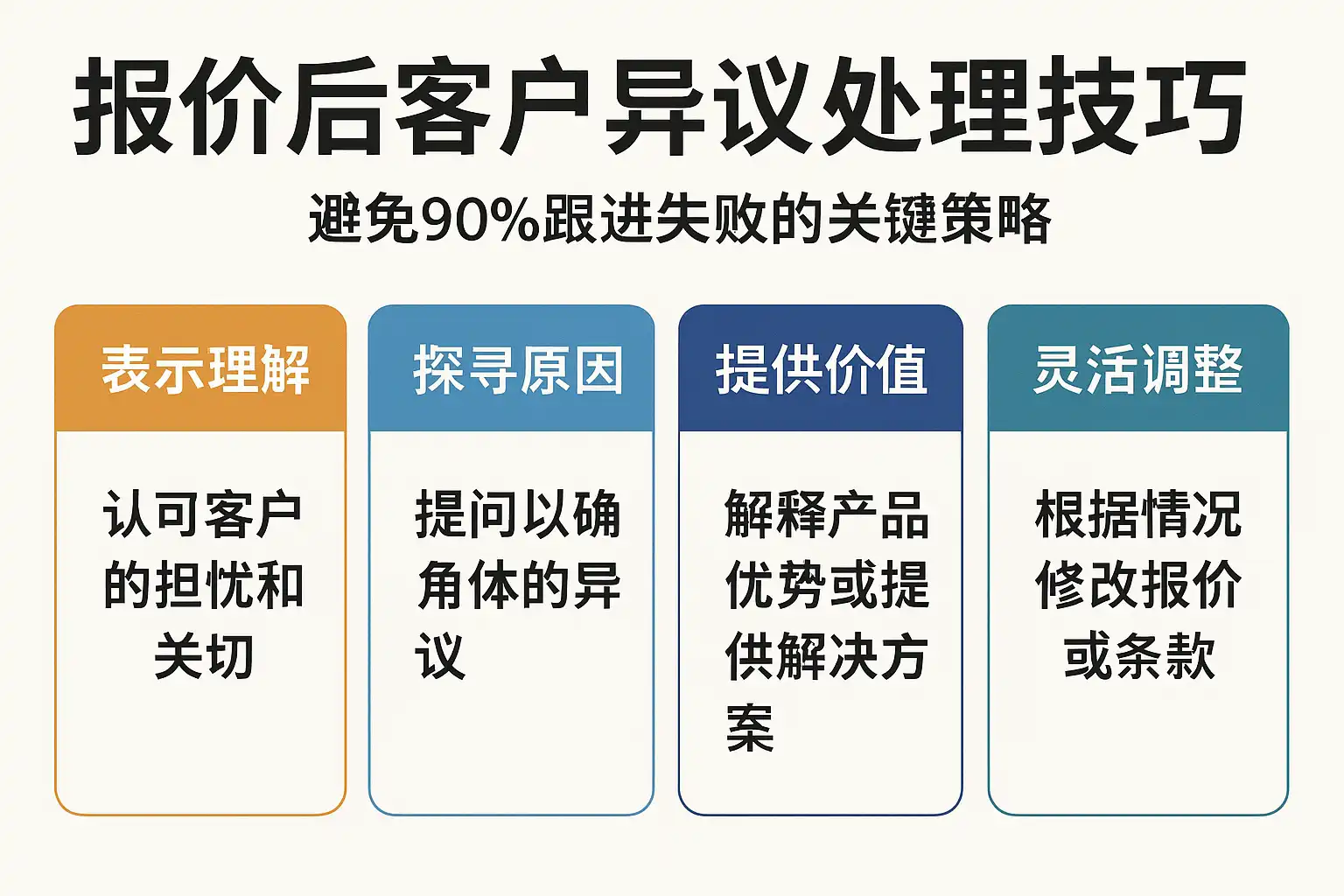 报价后客户异议处理技巧

避免90%跟进失败的关键策略

表示理解

认可客户的担忧和关切

探寻原因

提问以确角体的异议

提供价值

解释产品优势或提供解决方案

灵活调整

根据情况修改报价或条款